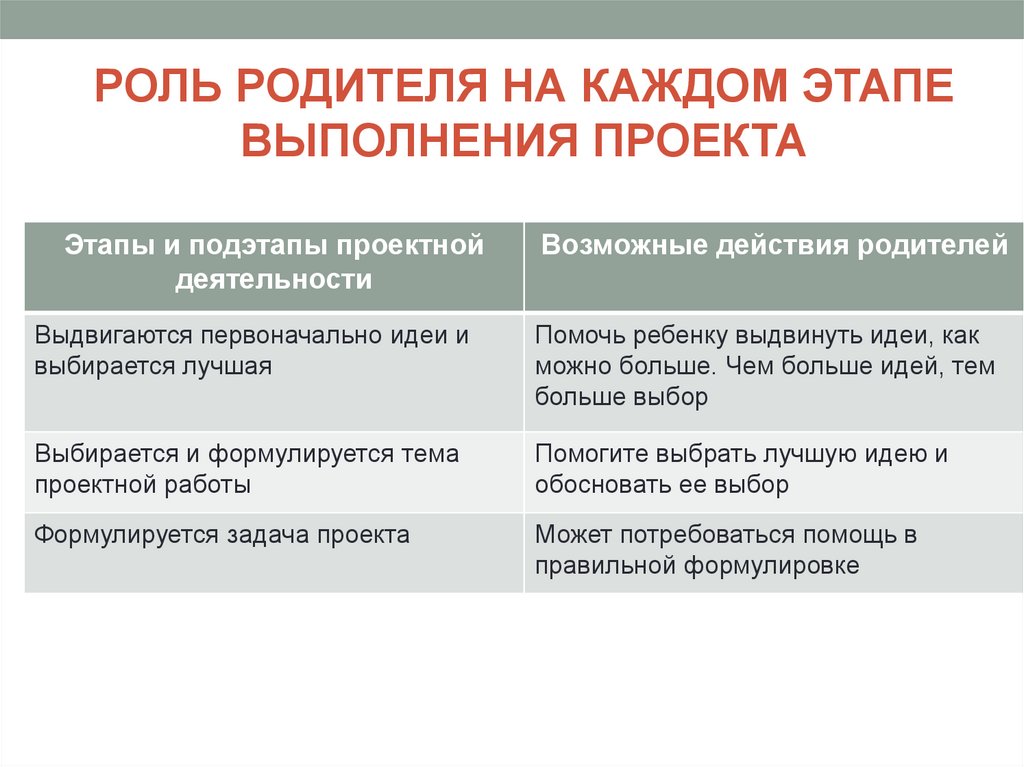 РОЛЬ РОДИТЕЛЯ НА КАЖДОМ ЭТАПЕ ВЫПОЛНЕНИЯ ПРОЕКТА

| Этапы и подэтапы проектной деятельности | Возможные действия родителей |
|---|---|
| Выдвигаются первоначально идеи и выбирается лучшая | Помочь ребенку выдвинуть идеи, как можно больше. Чем больше идей, тем больше выбор |
| Выбирается и формулируется тема проектной работы | Помогите выбрать лучшую идею и обосновать ее выбор |
| Формулируется задача проекта | Может потребоваться помощь в правильной формулировке |